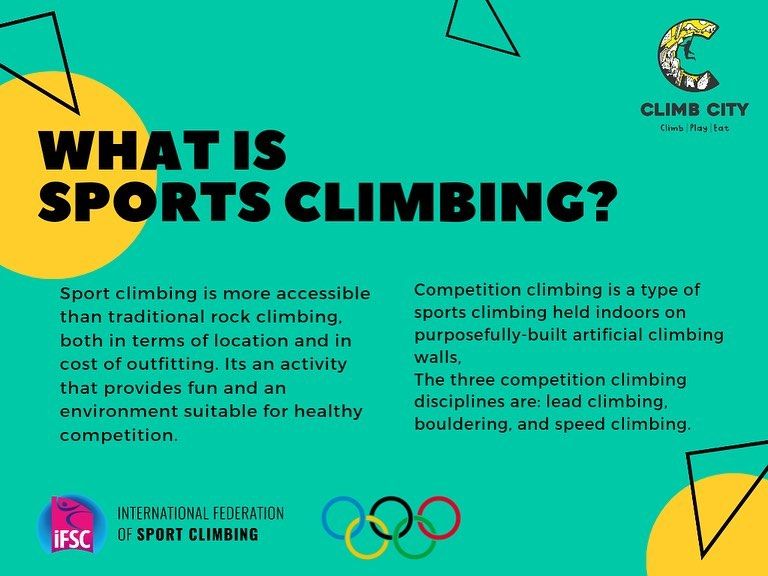 CLIMB CITY
Climb | Play | Eat

WHAT IS
SPORTS CLIMBING?

Sport climbing is more accessible than traditional rock climbing, both in terms of location and in cost of outfitting. Its an activity that provides fun and an environment suitable for healthy competition.

Competition climbing is a type of sports climbing held indoors on purposefully-built artificial climbing walls,
The three competition climbing disciplines are: lead climbing, bouldering, and speed climbing.

iFSC
INTERNATIONAL FEDERATION
OF SPORT CLIMBING